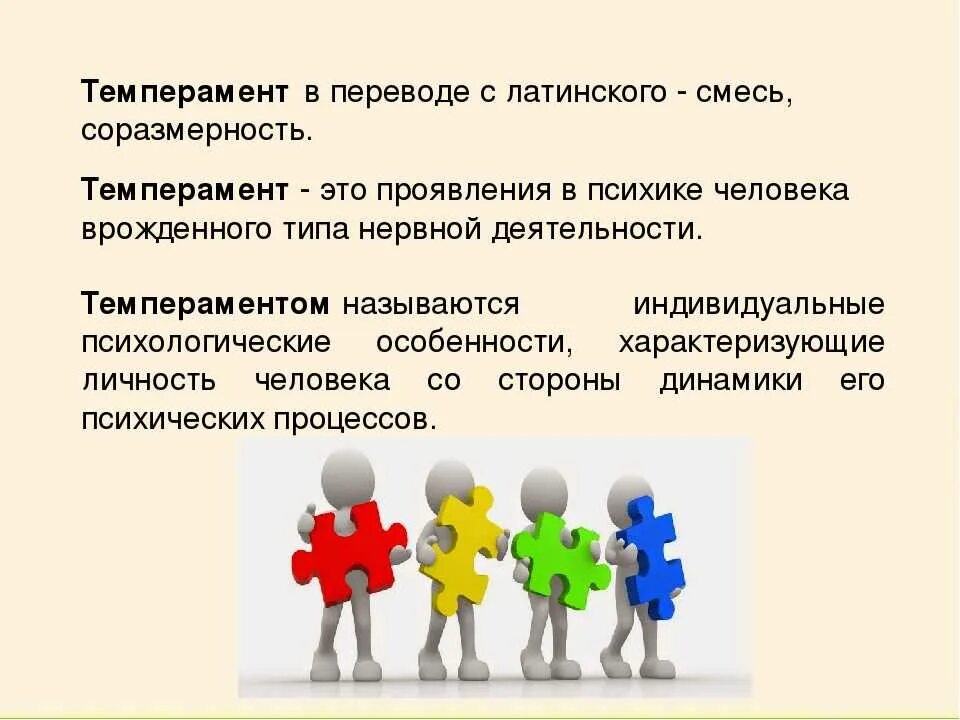 Темперамент в переводе с латинского - смесь, соразмерность.

Темперамент - это проявления в психике человека врожденного типа нервной деятельности.

Темпераментом называются индивидуальные психологические особенности, характеризующие личность человека со стороны динамики его психических процессов.